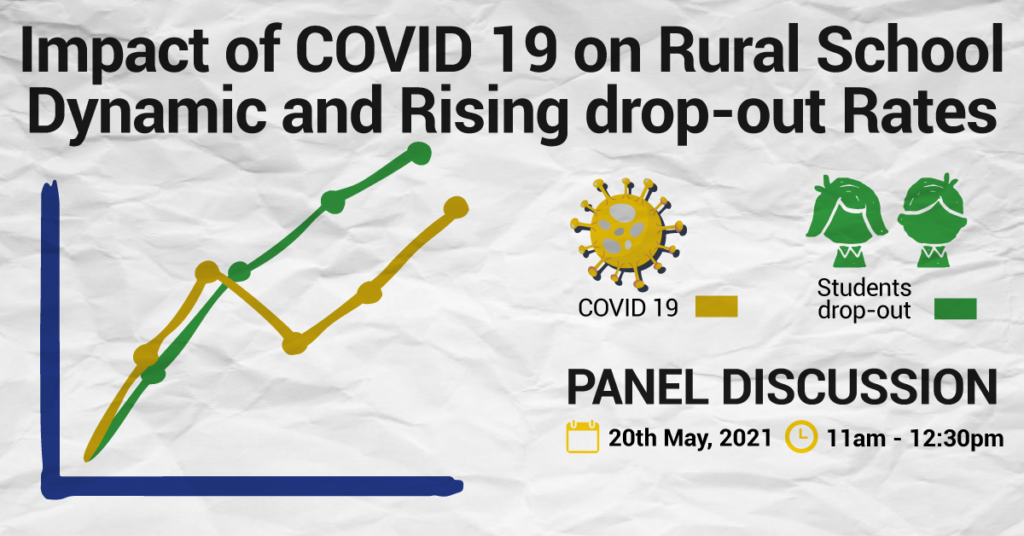 Impact of COVID 19 on Rural School Dynamic and Rising drop-out Rates

COVID 19

Students drop-out

PANEL DISCUSSION

20th May, 2021 11am - 12:30pm